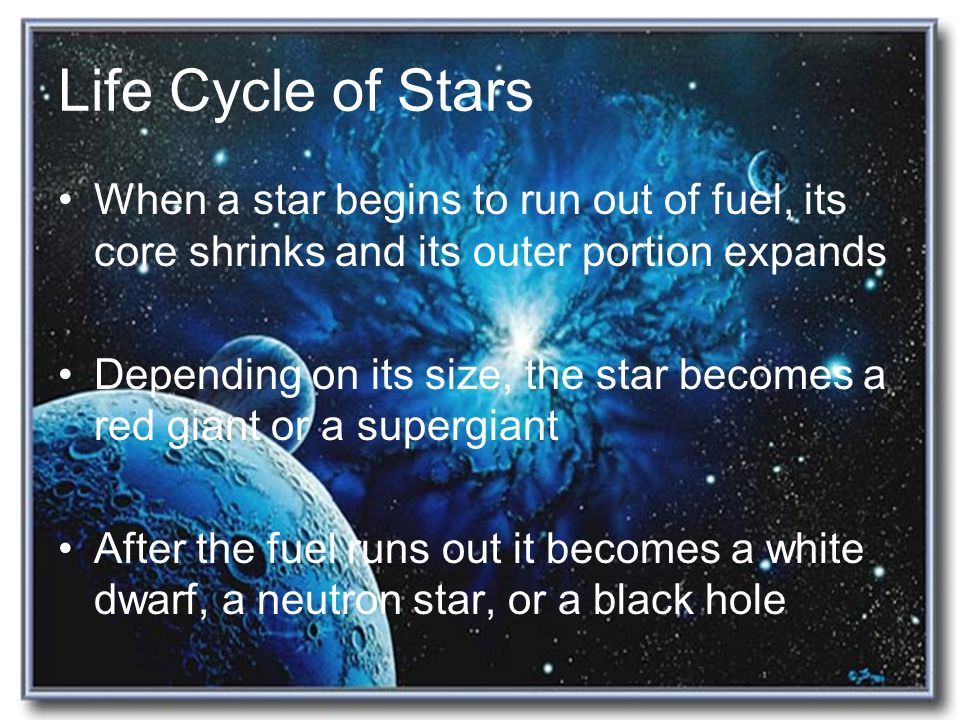 Life Cycle of Stars

• When a star begins to run out of fuel, its core shrinks and its outer portion expands

• Depending on its size, the star becomes a red giant or a supergiant

• After the fuel runs out it becomes a white dwarf, a neutron star, or a black hole